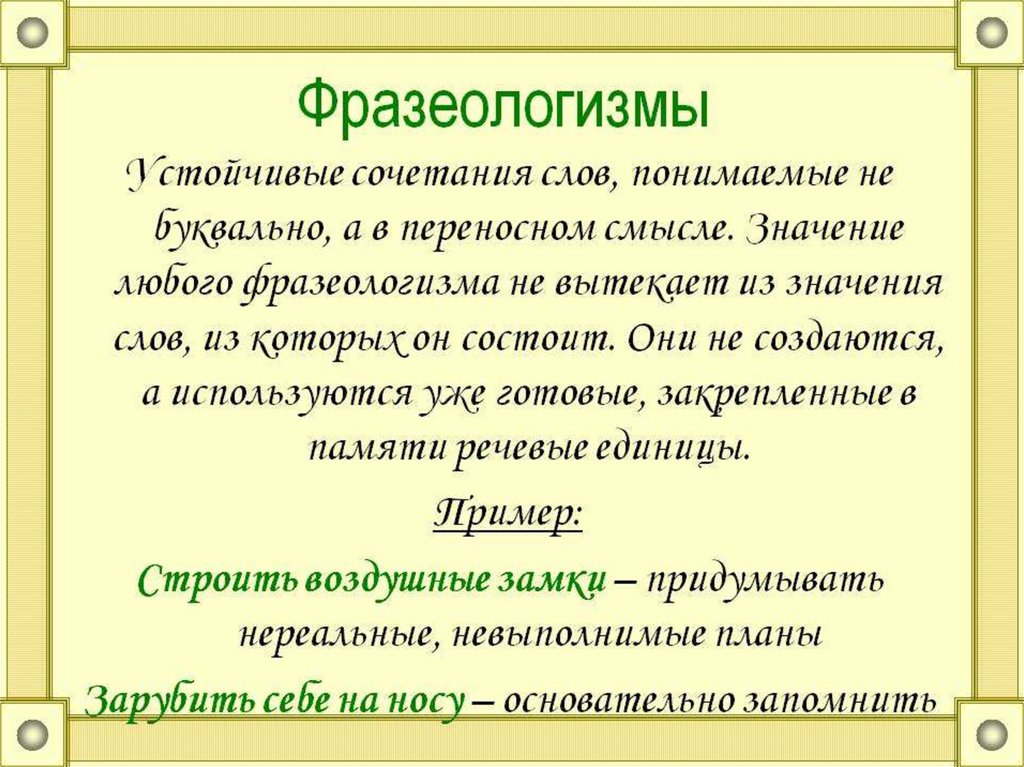 Фразеологизмы

Устойчивые сочетания слов, понимаемые не буквально, а в переносном смысле. Значение любого фразеологизма не вытекает из значения слов, из которых он состоит. Они не создаются, а используются уже готовые, закрепленные в памяти речевые единицы.

Пример:

Строить воздушные замки – придумывать нереальные, невыполнимые планы

Зарубить себе на носу – основательно запомнить